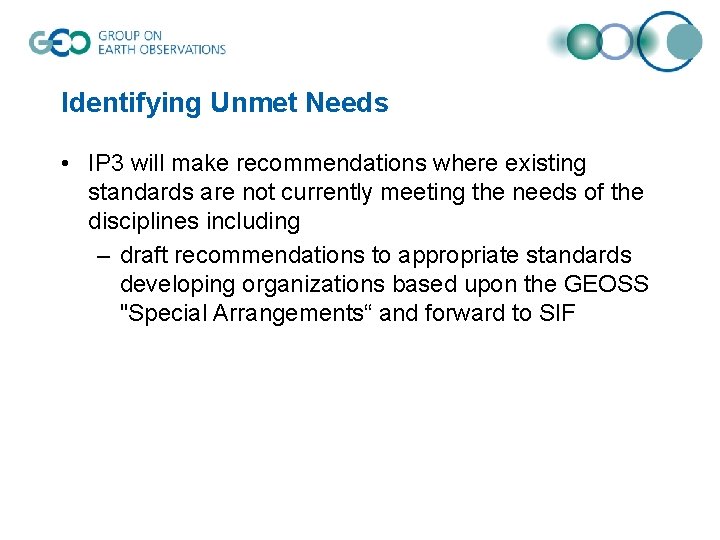 GEO GROUP ON EARTH OBSERVATIONS

Identifying Unmet Needs

• IP3 will make recommendations where existing standards are not currently meeting the needs of the disciplines including
– draft recommendations to appropriate standards developing organizations based upon the GEOSS "Special Arrangements“ and forward to SIF